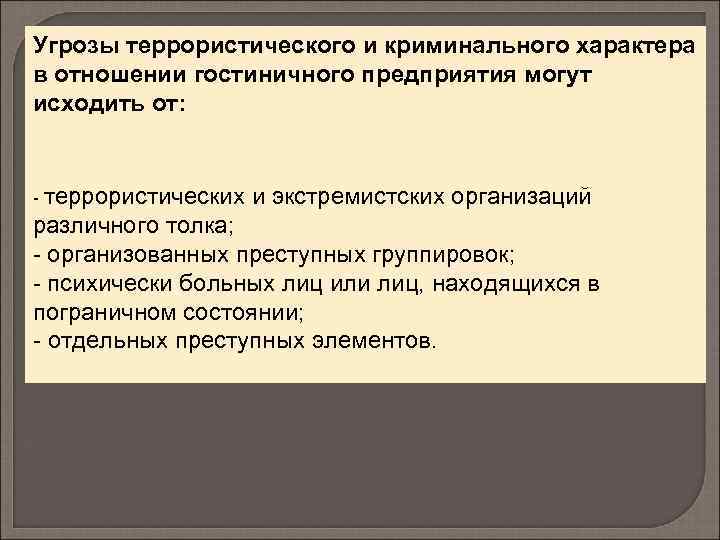 Угрозы террористического и криминального характера в отношении гостиничного предприятия могут исходить от:

- террористических и экстремистских организаций различного толка;
- организованных преступных группировок;
- психически больных лиц или лиц, находящихся в пограничном состоянии;
- отдельных преступных элементов.